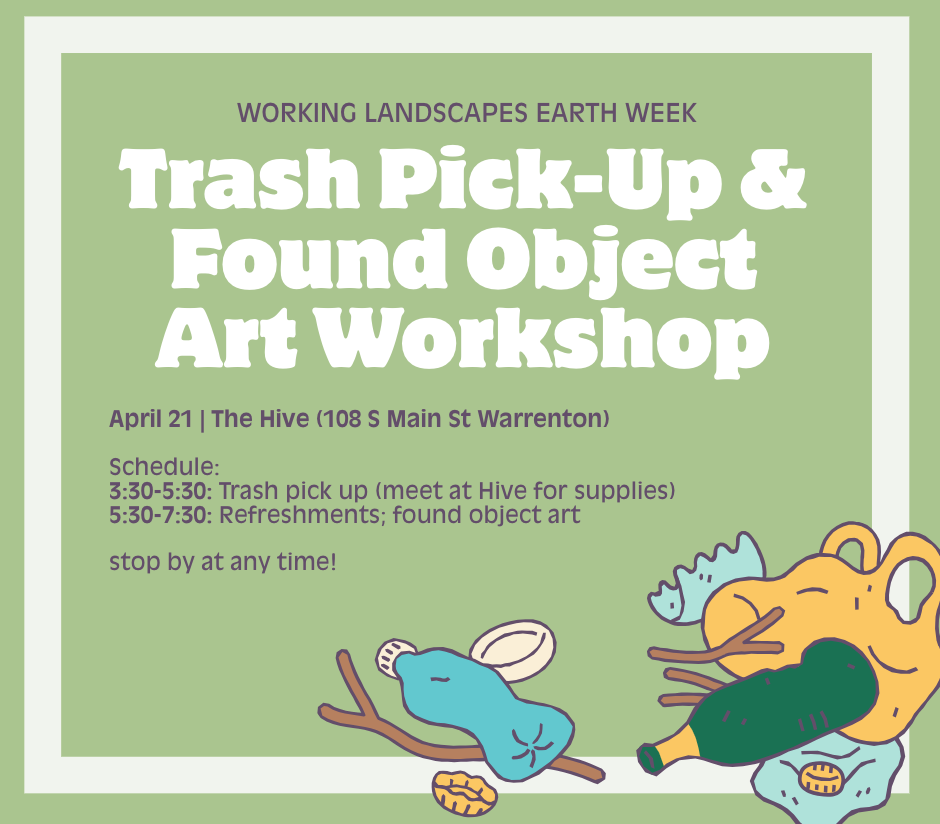 WORKING LANDSCAPES EARTH WEEK

Trash Pick-Up & Found Object Art Workshop

April 21 | The Hive (108 S Main St Warrenton)

Schedule:
3:30-5:30: Trash pick up (meet at Hive for supplies)
5:30-7:30: Refreshments; found object art

stop by at any time!